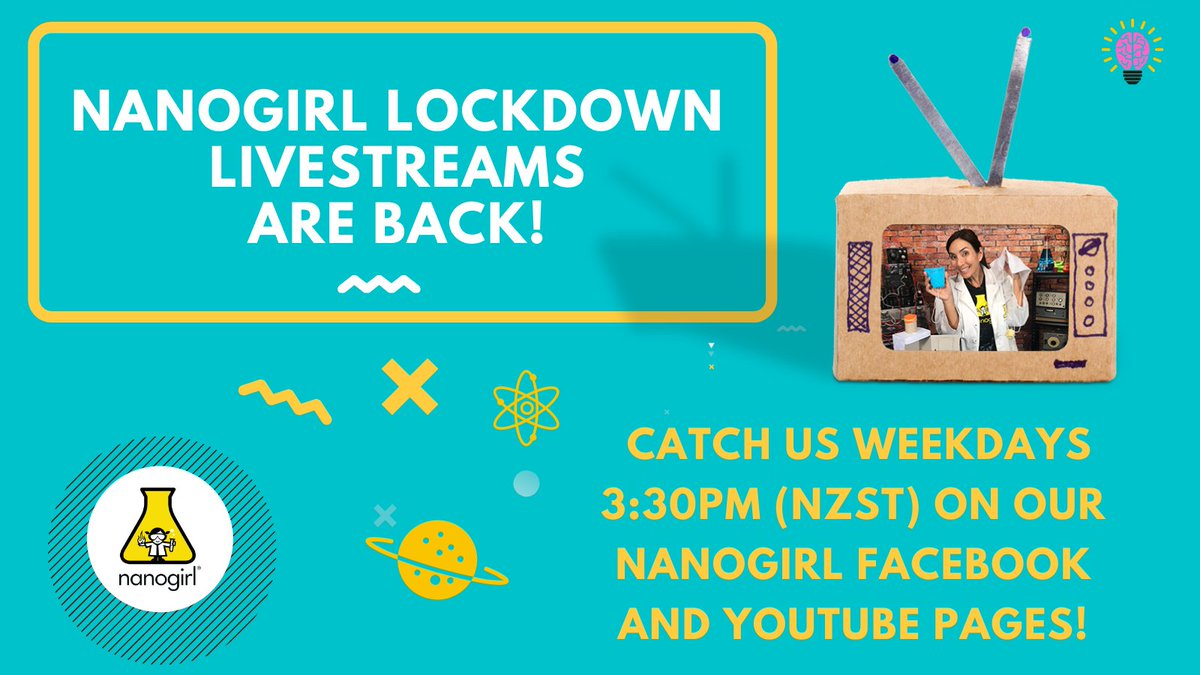 NANOGIRL LOCKDOWN LIVESTREAMS ARE BACK!

CATCH US WEEKDAYS 3:30PM (NZST) ON OUR NANOGIRL FACEBOOK AND YOUTUBE PAGES!

nanogirl®